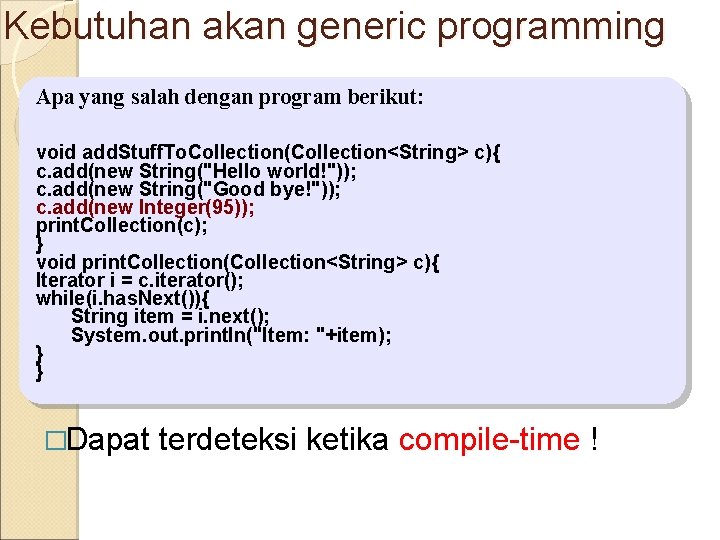 Kebutuhan akan generic programming

Apa yang salah dengan program berikut:

void addStuffToCollection(Collection<String> c){
c.add(new String("Hello world!"));
c.add(new String("Good bye!"));
c.add(new Integer(95));
printCollection(c);
}
void printCollection(Collection<String> c){
Iterator i = c.iterator();
while(i.hasNext()){
String item = i.next();
System.out.println("Item: "+item);
}
}

□Dapat terdeteksi ketika compile-time !